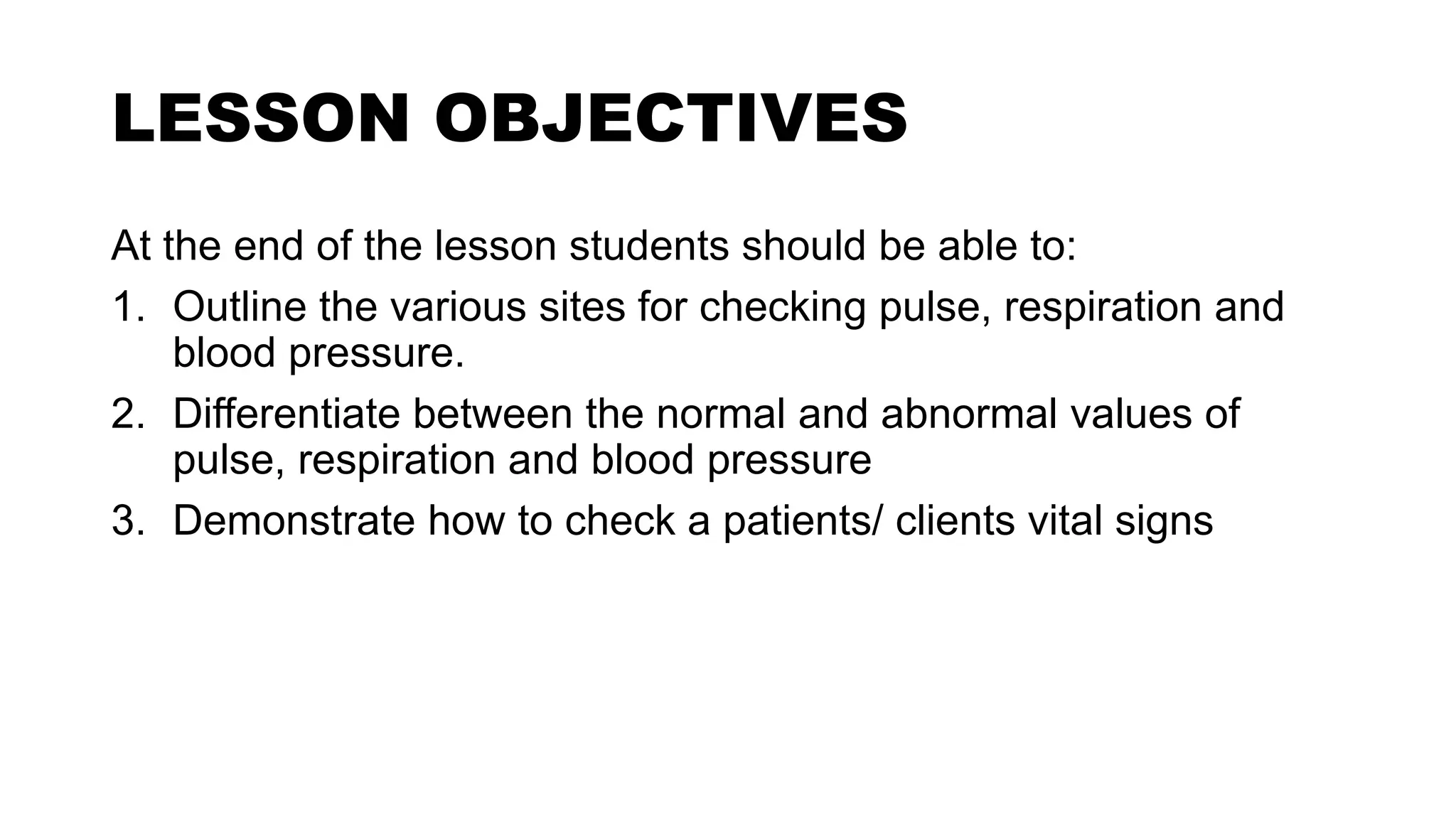 LESSON OBJECTIVES

At the end of the lesson students should be able to:

1. Outline the various sites for checking pulse, respiration and blood pressure.
2. Differentiate between the normal and abnormal values of pulse, respiration and blood pressure
3. Demonstrate how to check a patients/ clients vital signs